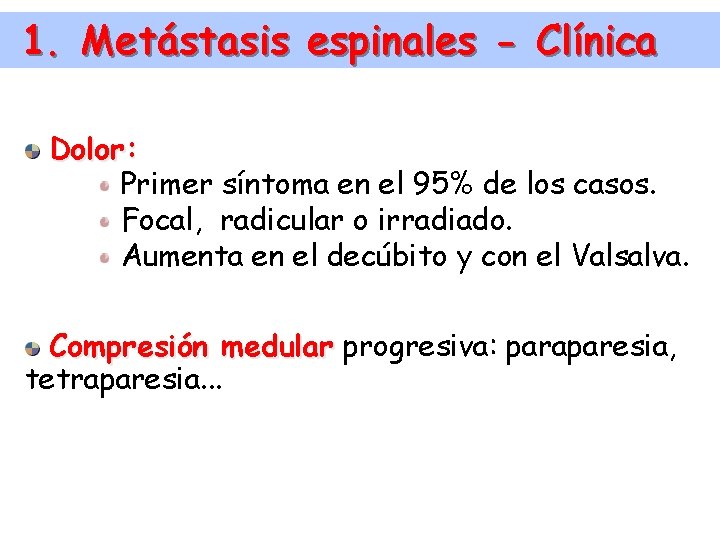 1. Metástasis espinales - Clínica

Dolor:
Primer síntoma en el 95% de los casos.
Focal, radicular o irradiado.
Aumenta en el decúbito y con el Valsalva.

Compresión medular progresiva: paraparesia, tetraparesia...